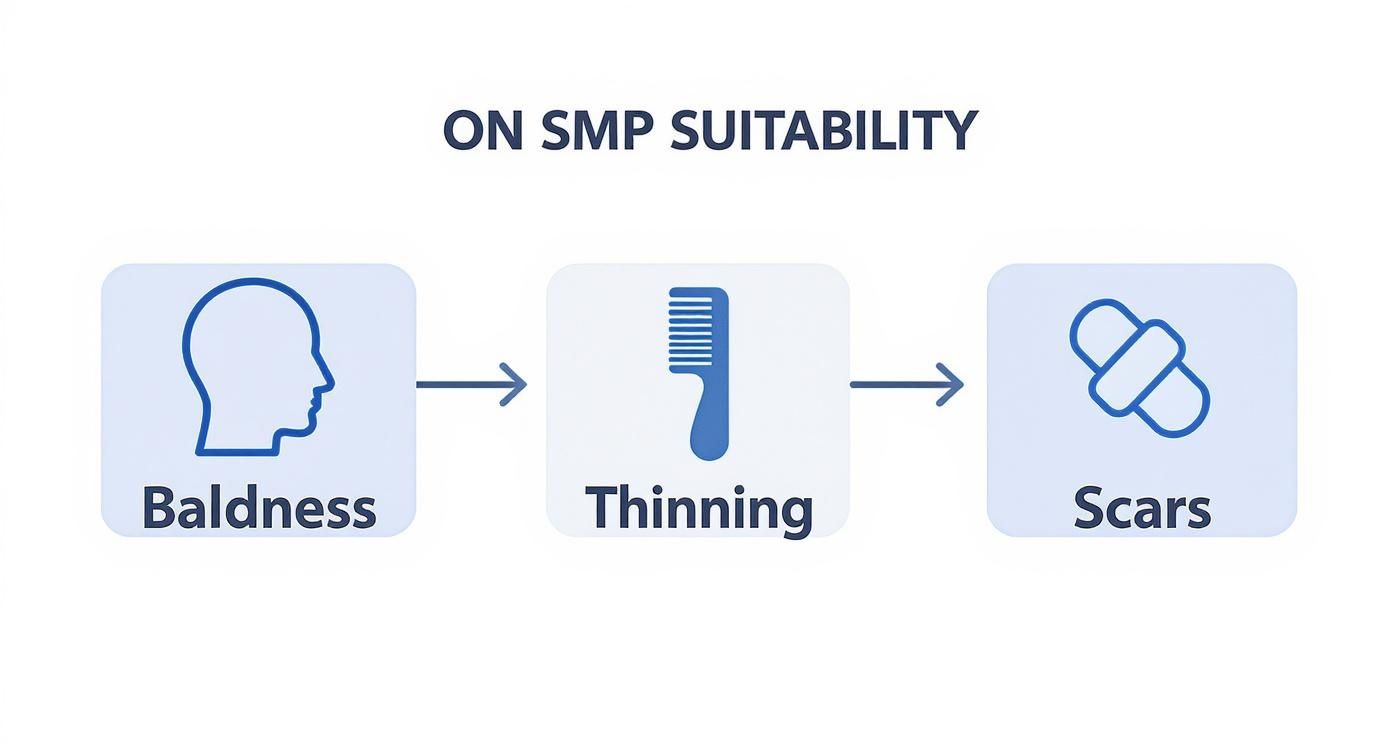 ON SMP SUITABILITY

Baldness

Thinning

Scars